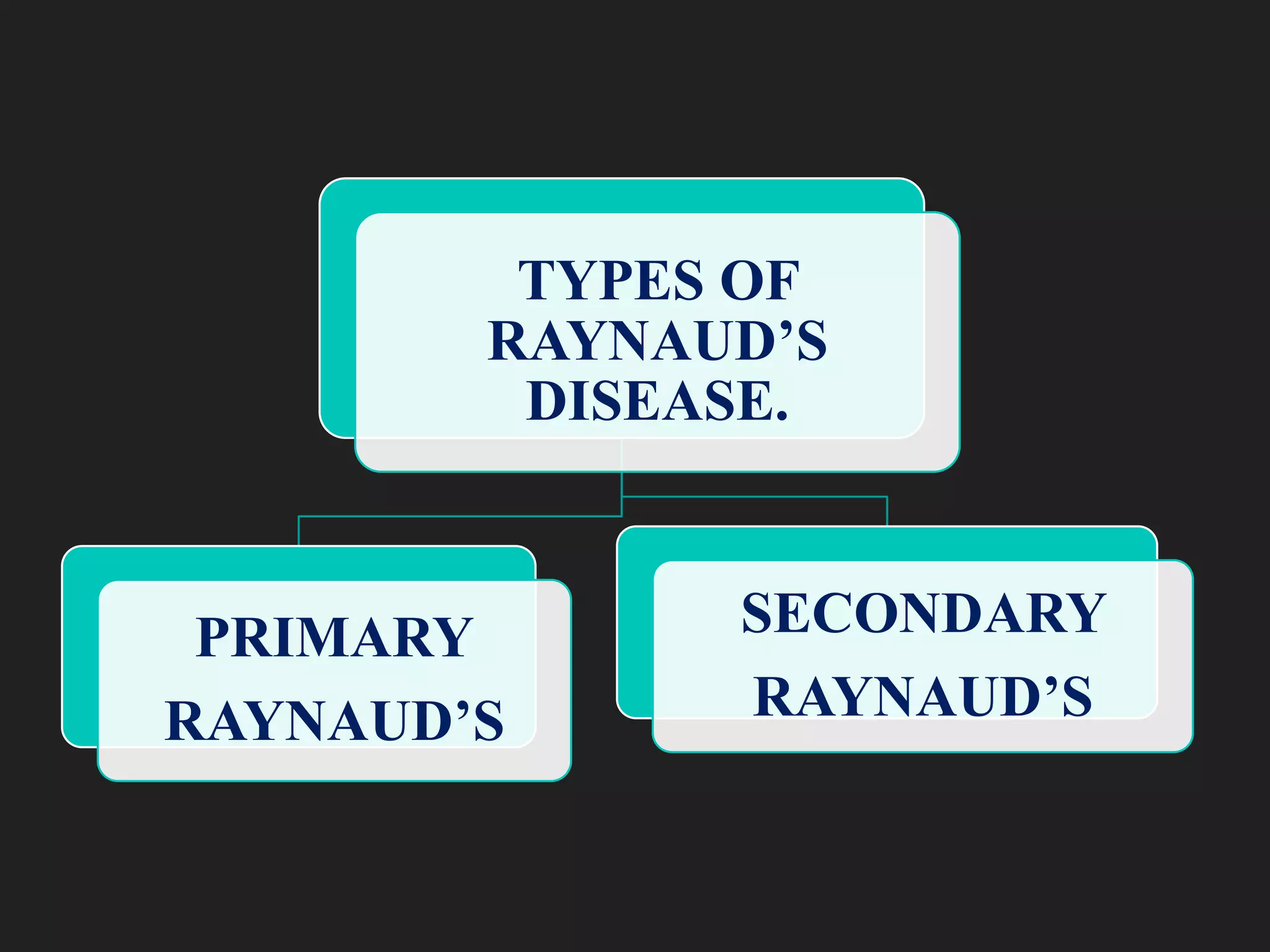 TYPES OF RAYNAUD’S DISEASE.

PRIMARY RAYNAUD’S

SECONDARY RAYNAUD’S